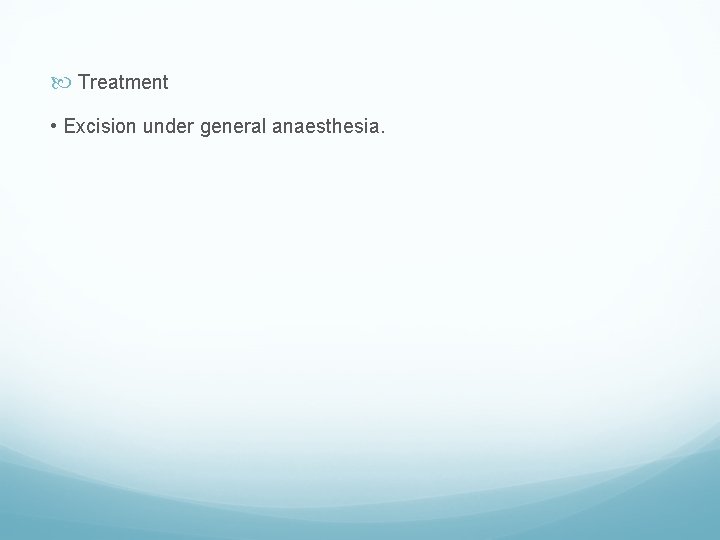 Treatment

• Excision under general anaesthesia.